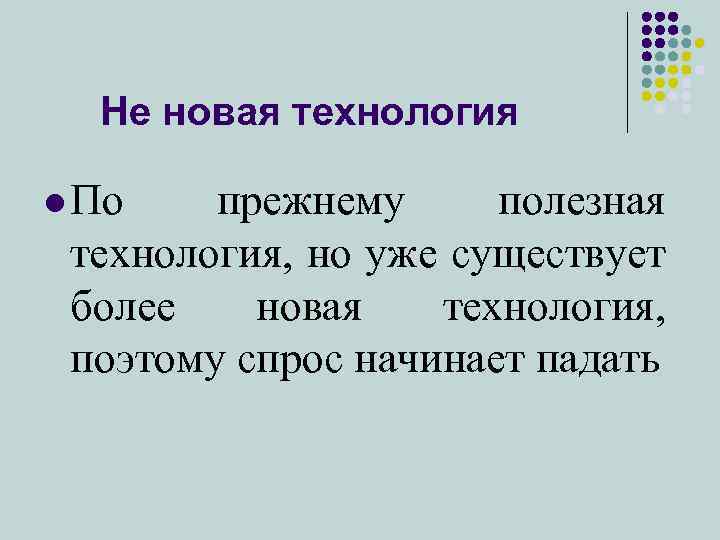 Не новая технология

По прежнему полезная технология, но уже существует более новая технология, поэтому спрос начинает падать